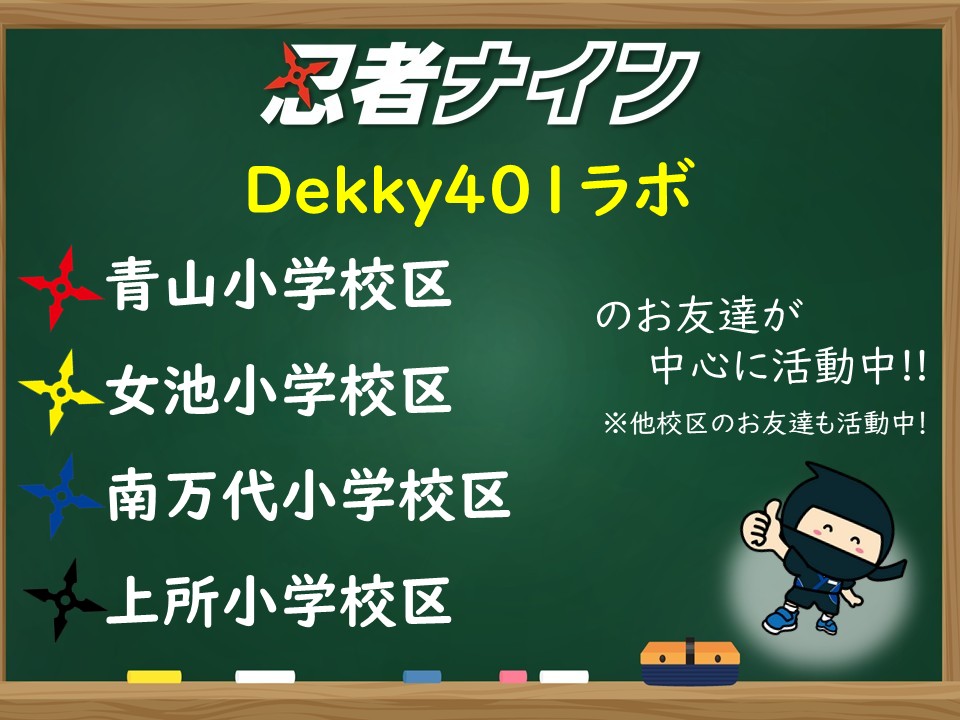 忍者ナイン

Dekky401ラボ

青山小学校区

女池小学校区

南万代小学校区

上所小学校区

のお友達が
中心に活動中!!

※他校区のお友達も活動中!